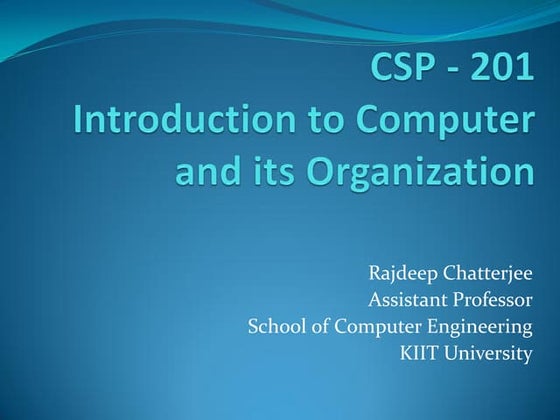 CSP - 201
Introduction to Computer and its Organization

Rajdeep Chatterjee
Assistant Professor
School of Computer Engineering
KIIT University